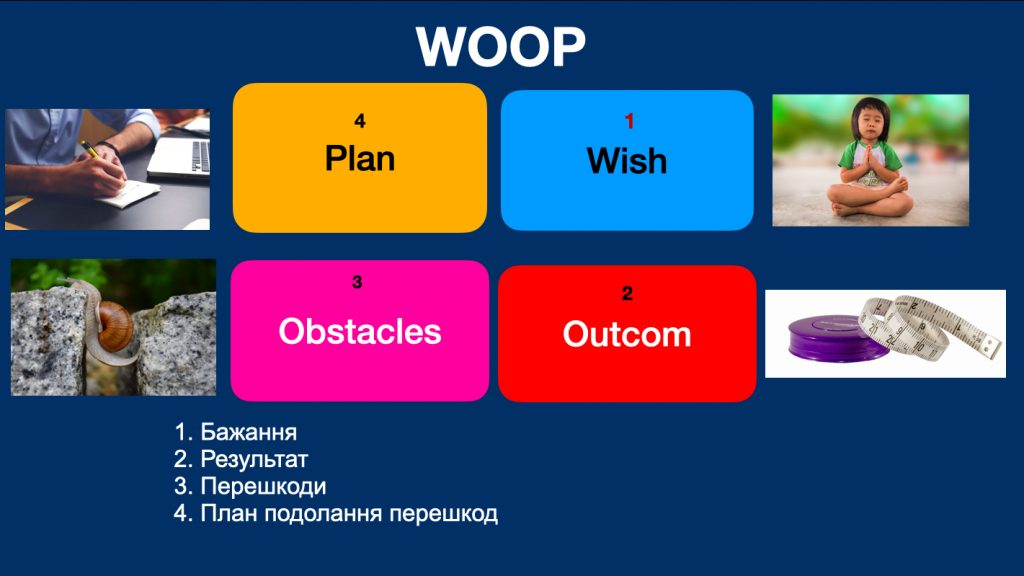 WOOP

4
Plan

1
Wish

3
Obstacles

2
Outcom

1. Бажання
2. Результат
3. Перешкоди
4. План подолання перешкод